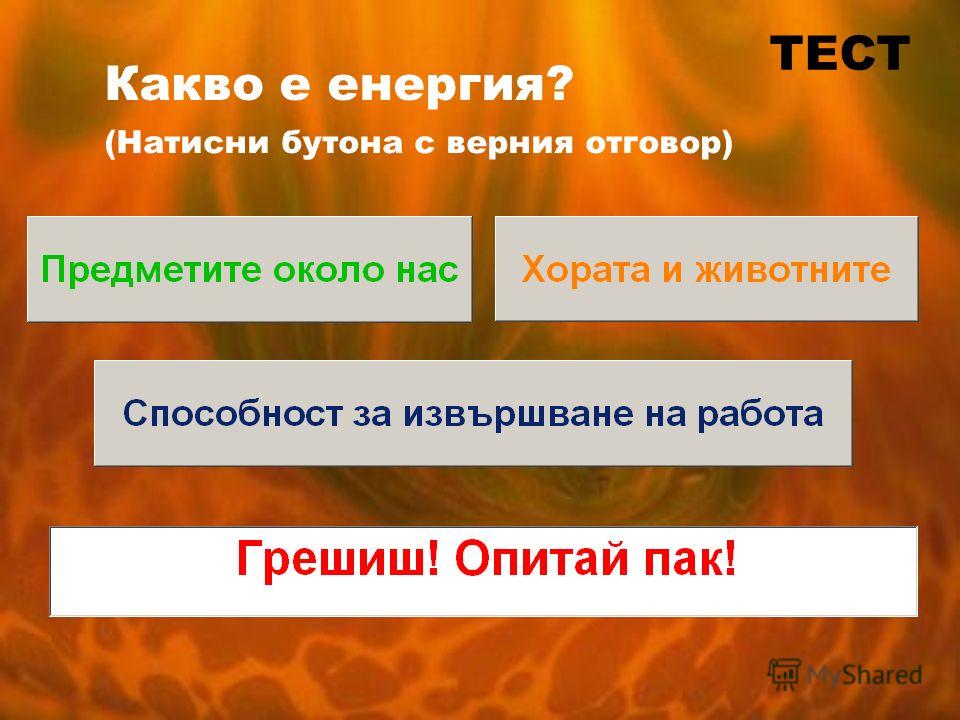 ТЕСТ

Какво е енергия?

(Натисни бутона с верния отговор)

Предметите около нас

Хората и животните

Способност за извършване на работа

Грешиш! Опитай пак!

MyShared